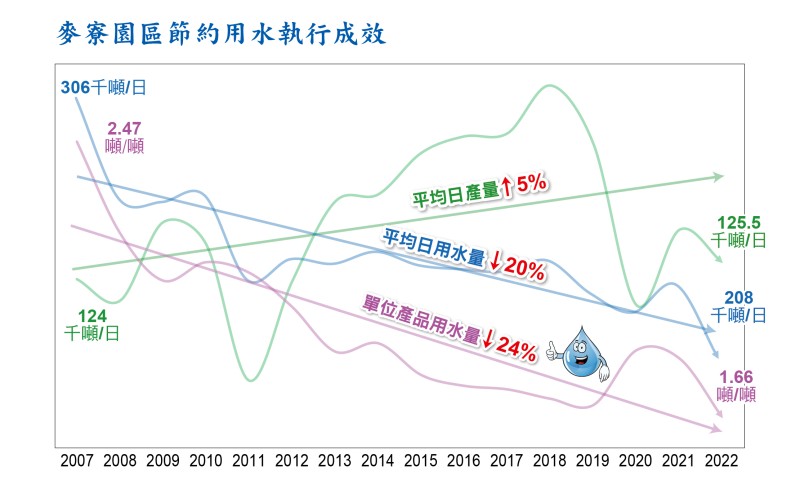 麥寮園區節約用水執行成效

306千噸/日

2.47
噸/噸

平均日產量↑5%

125.5
千噸/日

平均日用水量↓20%

124
千噸/日

208
千噸/日

單位產品用水量↓24%

1.66
噸/噸

2007 2008 2009 2010 2011 2012 2013 2014 2015 2016 2017 2018 2019 2020 2021 2022